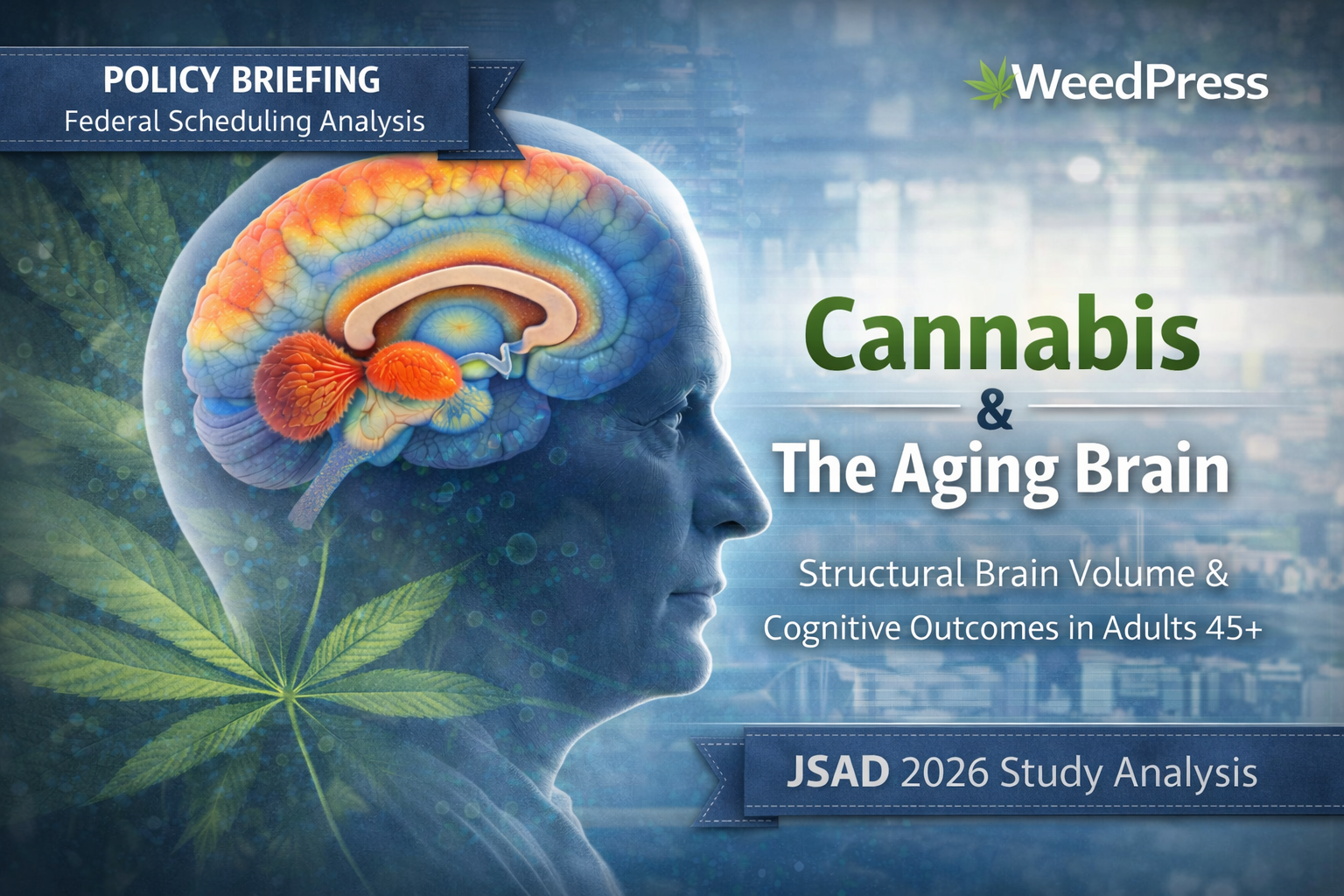 POLICY BRIEFING
Federal Scheduling Analysis

WeedPress

Cannabis
&
The Aging Brain

Structural Brain Volume & Cognitive Outcomes in Adults 45+

JSAD 2026 Study Analysis